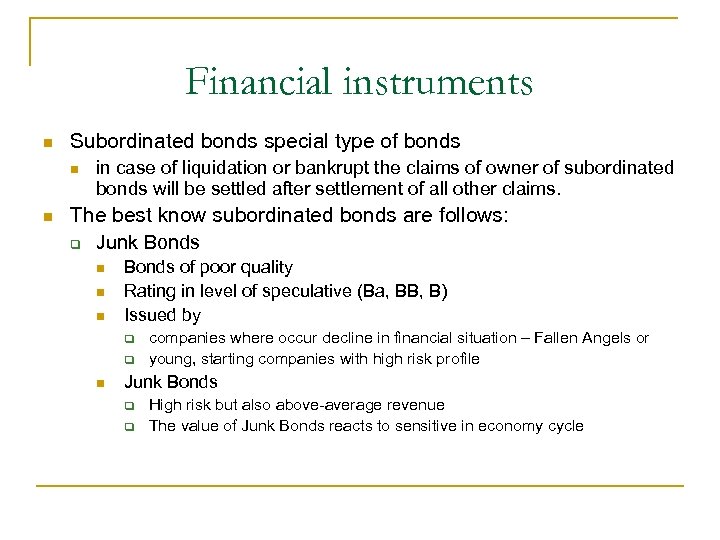 Financial instruments

Subordinated bonds special type of bonds

in case of liquidation or bankrupt the claims of owner of subordinated bonds will be settled after settlement of all other claims.

The best know subordinated bonds are follows:

Junk Bonds

Bonds of poor quality

Rating in level of speculative (Ba, BB, B)

Issued by

companies where occur decline in financial situation – Fallen Angels or

young, starting companies with high risk profile

Junk Bonds

High risk but also above-average revenue

The value of Junk Bonds reacts to sensitive in economy cycle